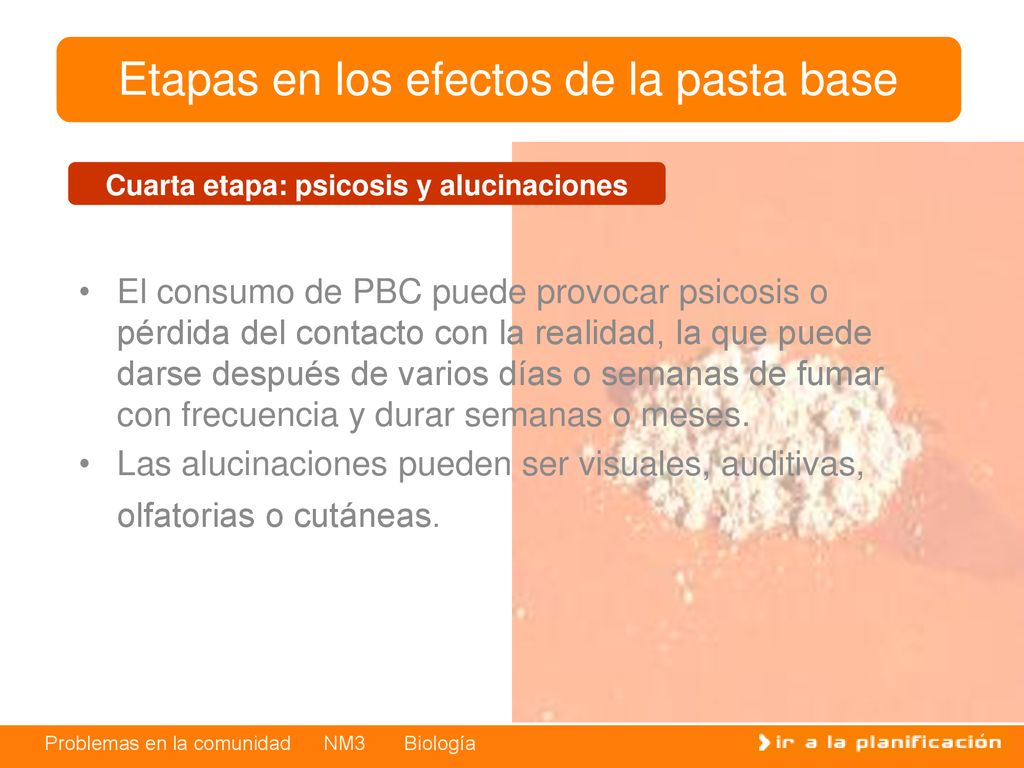 Etapas en los efectos de la pasta base

Cuarta etapa: psicosis y alucinaciones

• El consumo de PBC puede provocar psicosis o pérdida del contacto con la realidad, la que puede darse después de varios días o semanas de fumar con frecuencia y durar semanas o meses.
• Las alucinaciones pueden ser visuales, auditivas, olfatorias o cutáneas.

Problemas en la comunidad NM3 Biología

ir a la planificación